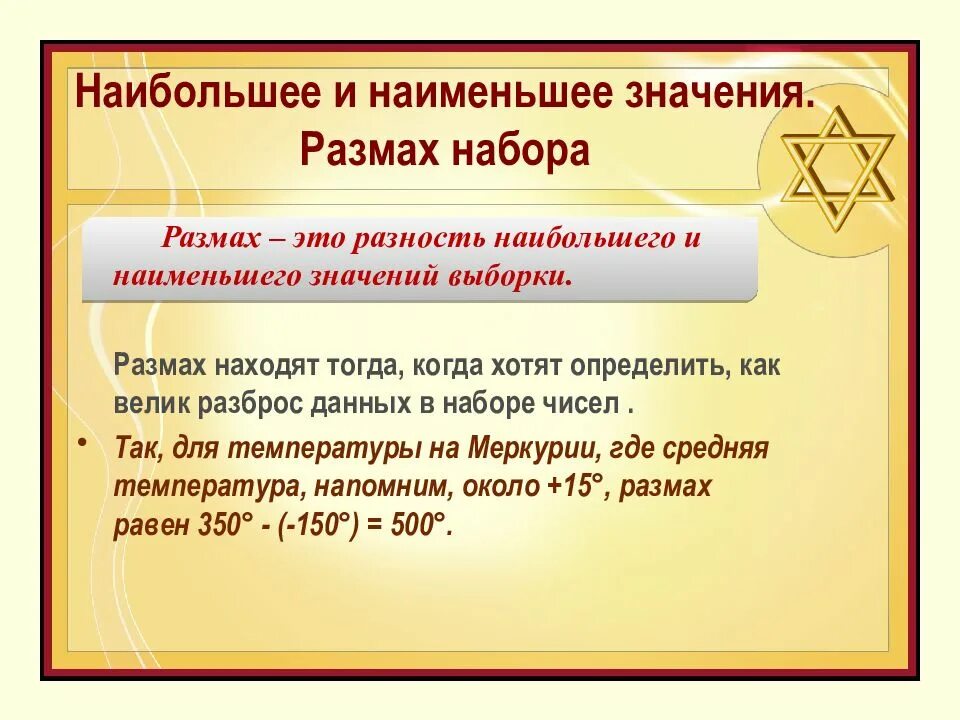 Наибольшее и наименьшее значения. Размах набора

Размах – это разность наибольшего и наименьшего значений выборки.

Размах находят тогда, когда хотят определить, как велик разброс данных в наборе чисел .

• Так, для температуры на Меркурии, где средняя температура, напомним, около +15°, размах равен 350° - (-150°) = 500°.